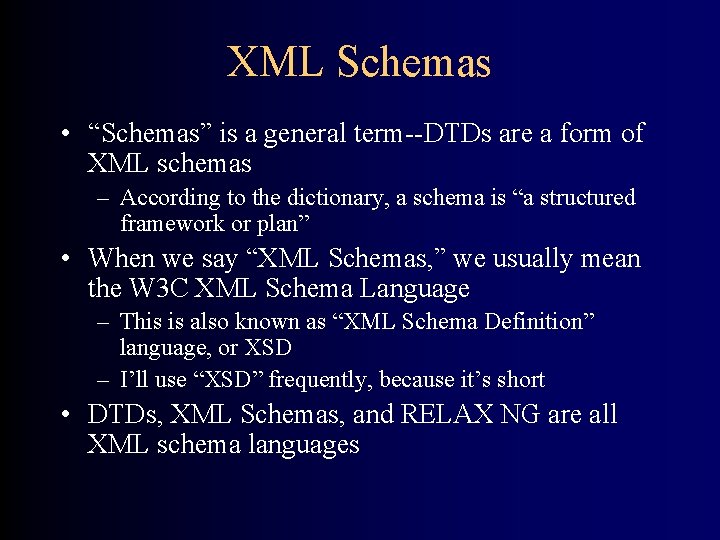 XML Schemas

• “Schemas” is a general term--DTDs are a form of XML schemas
– According to the dictionary, a schema is “a structured framework or plan”

• When we say “XML Schemas,” we usually mean the W3C XML Schema Language
– This is also known as “XML Schema Definition” language, or XSD
– I’ll use “XSD” frequently, because it’s short

• DTDs, XML Schemas, and RELAX NG are all XML schema languages